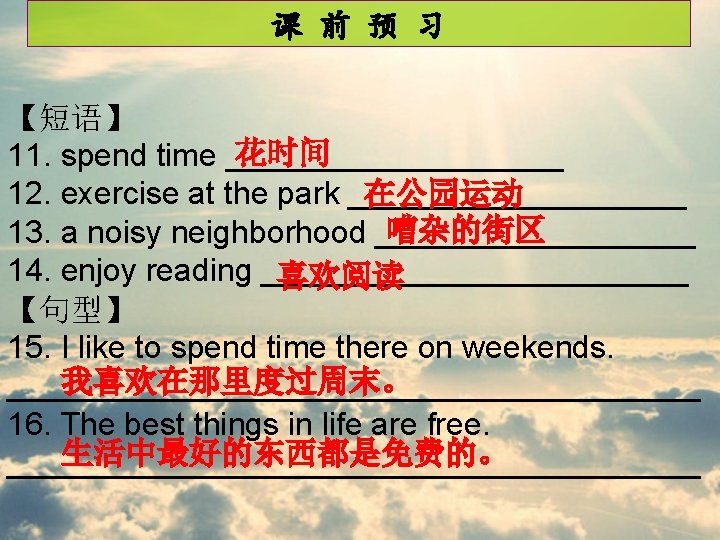 课 前 预 习

【短语】
11. spend time 花时间
12. exercise at the park 在公园运动
13. a noisy neighborhood 嘈杂的街区
14. enjoy reading 喜欢阅读
【句型】
15. I like to spend time there on weekends.
我喜欢在那里度过周末。
16. The best things in life are free.
生活中最好的东西都是免费的。